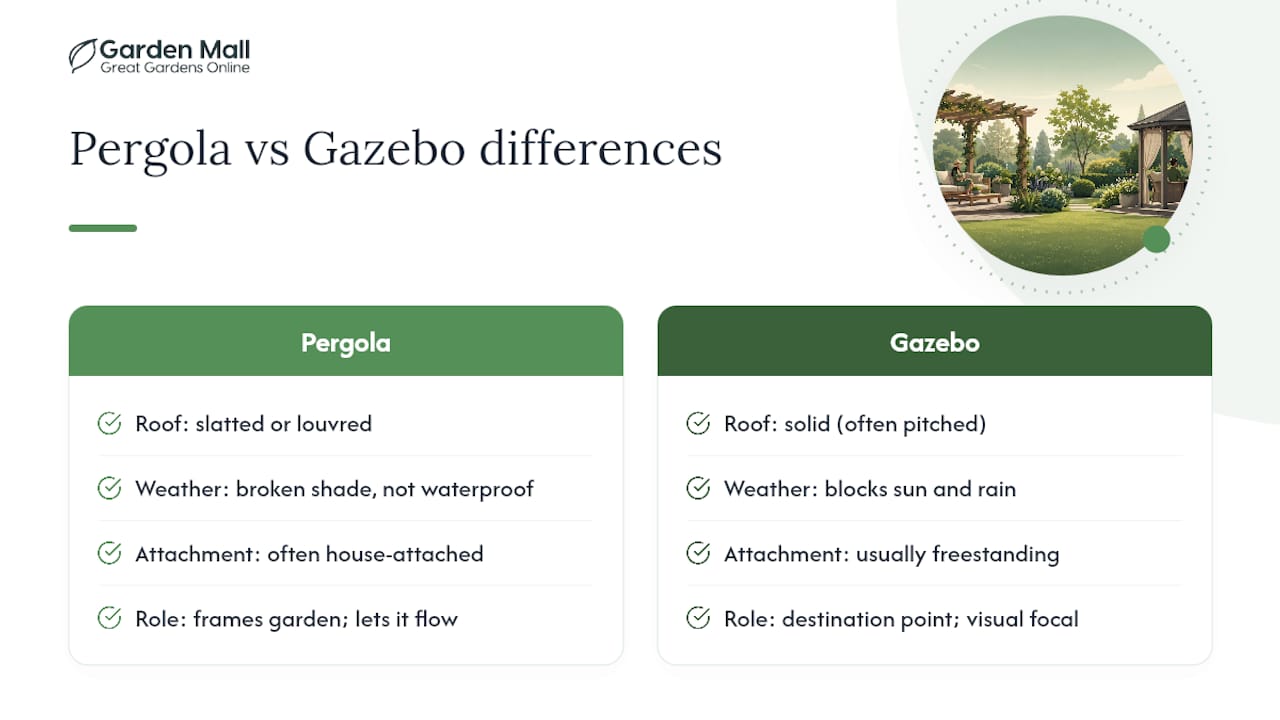 Garden Mall
Great Gardens Online

Pergola vs Gazebo differences

Pergola

Roof: slatted or louvred

Weather: broken shade, not waterproof

Attachment: often house-attached

Role: frames garden; lets it flow

Gazebo

Roof: solid (often pitched)

Weather: blocks sun and rain

Attachment: usually freestanding

Role: destination point; visual focal